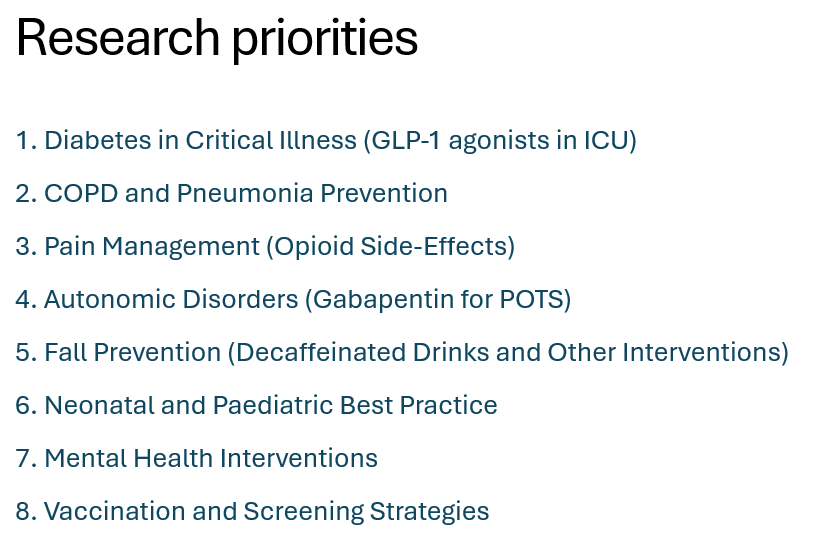 Research priorities

1. Diabetes in Critical Illness (GLP-1 agonists in ICU)
2. COPD and Pneumonia Prevention
3. Pain Management (Opioid Side-Effects)
4. Autonomic Disorders (Gabapentin for POTS)
5. Fall Prevention (Decaffeinated Drinks and Other Interventions)
6. Neonatal and Paediatric Best Practice
7. Mental Health Interventions
8. Vaccination and Screening Strategies